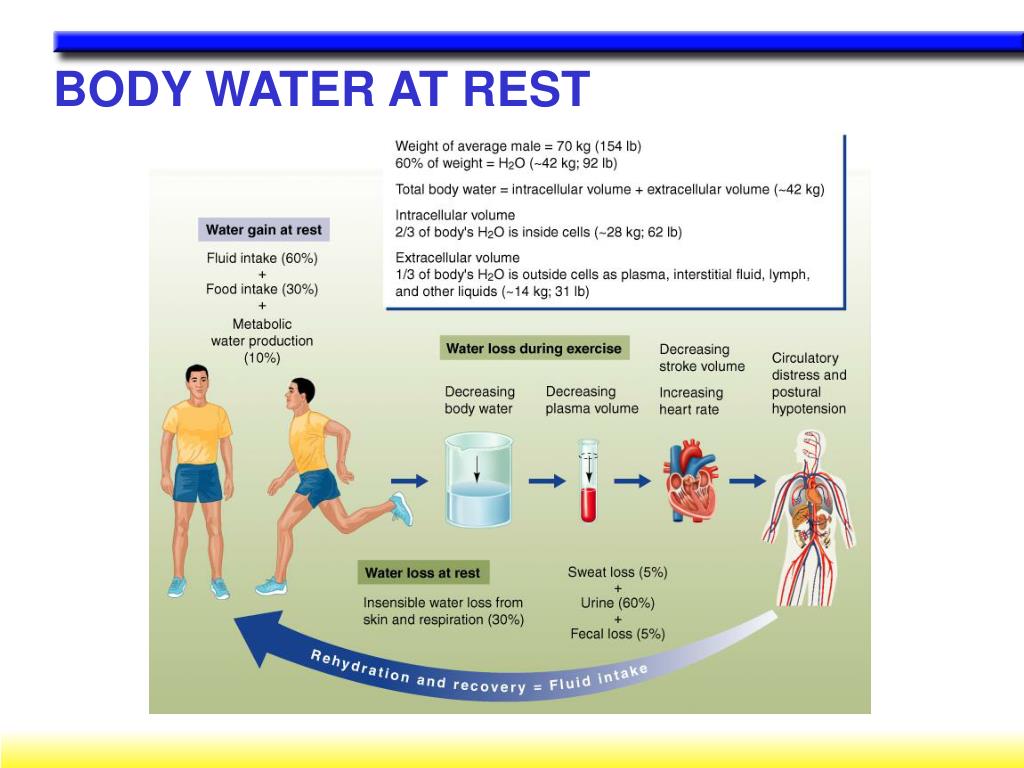 BODY WATER AT REST

Weight of average male = 70 kg (154 lb)
60% of weight = $H_2O$ (~42 kg; 92 lb)

Total body water = intracellular volume + extracellular volume (~42 kg)

Intracellular volume
2/3 of body's $H_2O$ is inside cells (~28 kg; 62 lb)

Extracellular volume
1/3 of body's $H_2O$ is outside cells as plasma, interstitial fluid, lymph, and other liquids (~14 kg; 31 lb)

Water gain at rest

Fluid intake (60%)
+
Food intake (30%)
+
Metabolic water production (10%)

Water loss during exercise

Decreasing body water

Decreasing plasma volume

Decreasing stroke volume

Increasing heart rate

Circulatory distress and postural hypotension

Water loss at rest

Insensible water loss from skin and respiration (30%)

Sweat loss (5%)
+
Urine (60%)
+
Fecal loss (5%)

Rehydration and recovery = Fluid intake